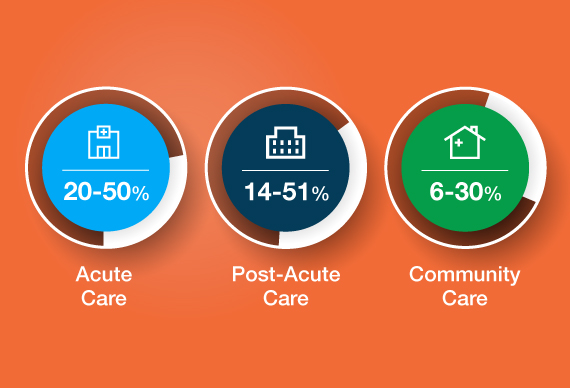 20-50%

Acute Care

14-51%

Post-Acute Care

6-30%

Community Care